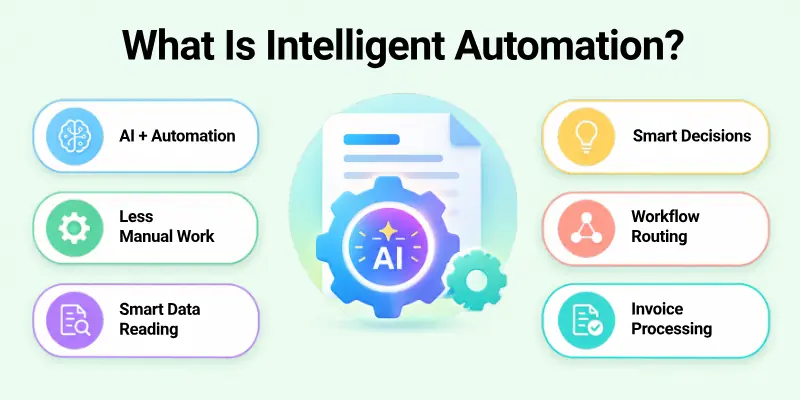 What Is Intelligent Automation?

AI + Automation

Less Manual Work

Smart Data Reading

AI

Smart Decisions

Workflow Routing

Invoice Processing